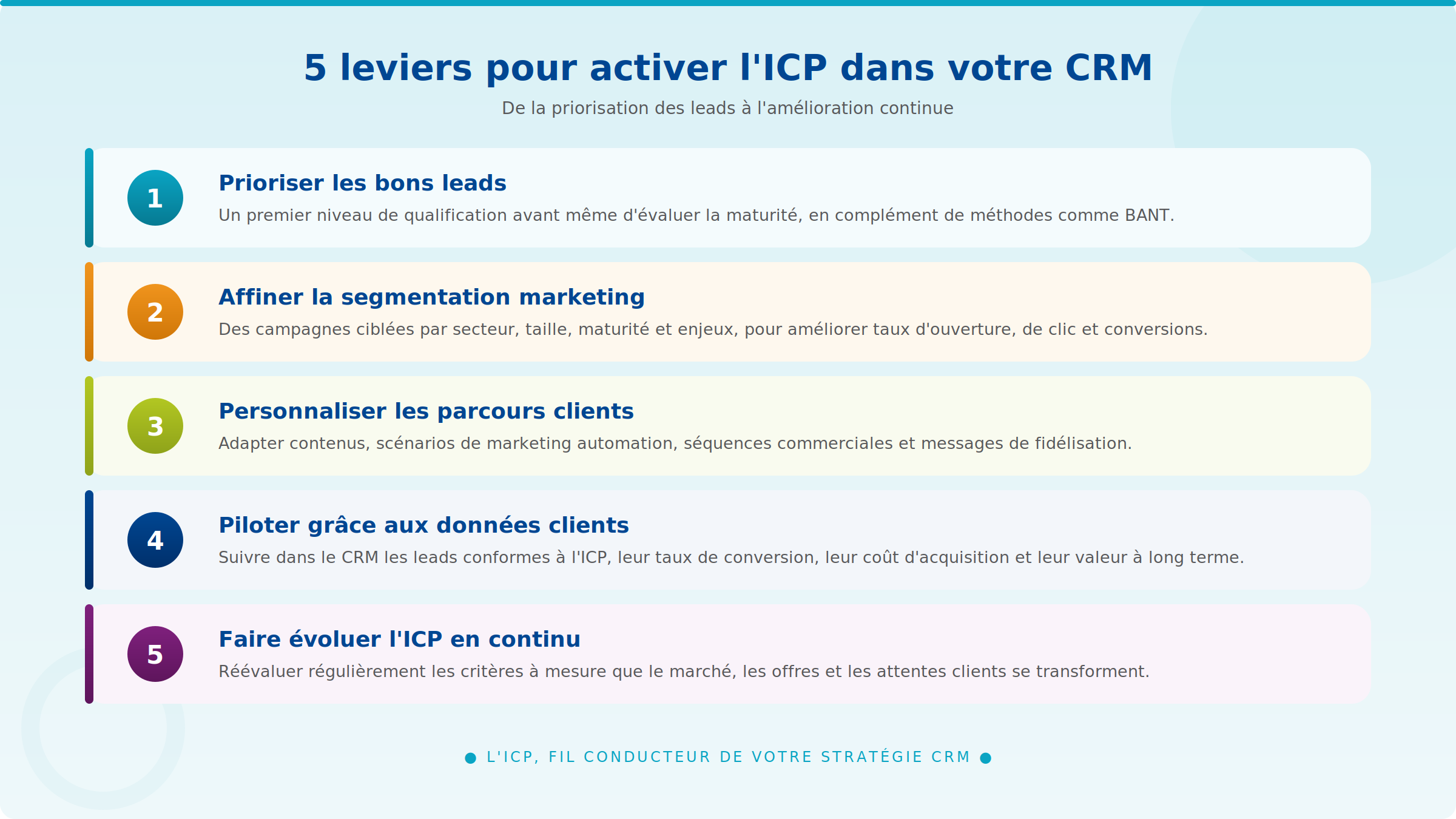 5 leviers pour activer l'ICP dans votre CRM

De la priorisation des leads à l'amélioration continue

1

Prioriser les bons leads

Un premier niveau de qualification avant même d'évaluer la maturité, en complément de méthodes comme BANT.

2

Affiner la segmentation marketing

Des campagnes ciblées par secteur, taille, maturité et enjeux, pour améliorer taux d'ouverture, de clic et conversions.

3

Personnaliser les parcours clients

Adapter contenus, scénarios de marketing automation, séquences commerciales et messages de fidélisation.

4

Piloter grâce aux données clients

Suivre dans le CRM les leads conformes à l'ICP, leur taux de conversion, leur coût d'acquisition et leur valeur à long terme.

5

Faire évoluer l'ICP en continu

Réévaluer régulièrement les critères à mesure que le marché, les offres et les attentes clients se transforment.

L'ICP, FIL CONDUCTEUR DE VOTRE STRATÉGIE CRM